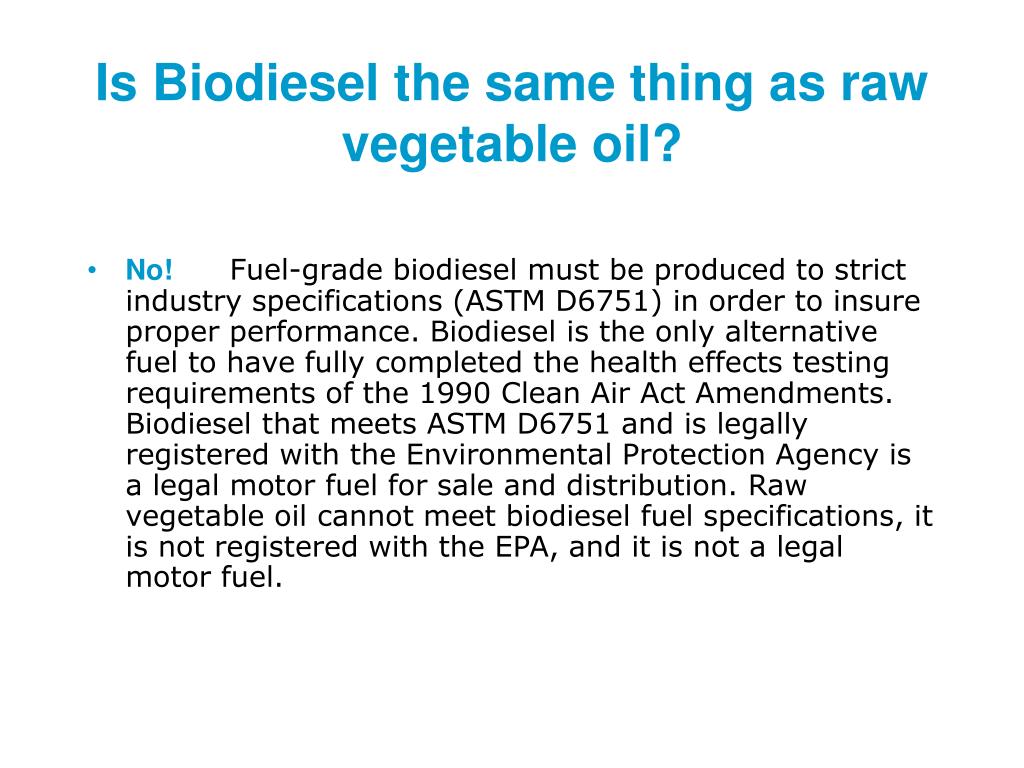 Is Biodiesel the same thing as raw vegetable oil?

• No! Fuel-grade biodiesel must be produced to strict industry specifications (ASTM D6751) in order to insure proper performance. Biodiesel is the only alternative fuel to have fully completed the health effects testing requirements of the 1990 Clean Air Act Amendments. Biodiesel that meets ASTM D6751 and is legally registered with the Environmental Protection Agency is a legal motor fuel for sale and distribution. Raw vegetable oil cannot meet biodiesel fuel specifications, it is not registered with the EPA, and it is not a legal motor fuel.